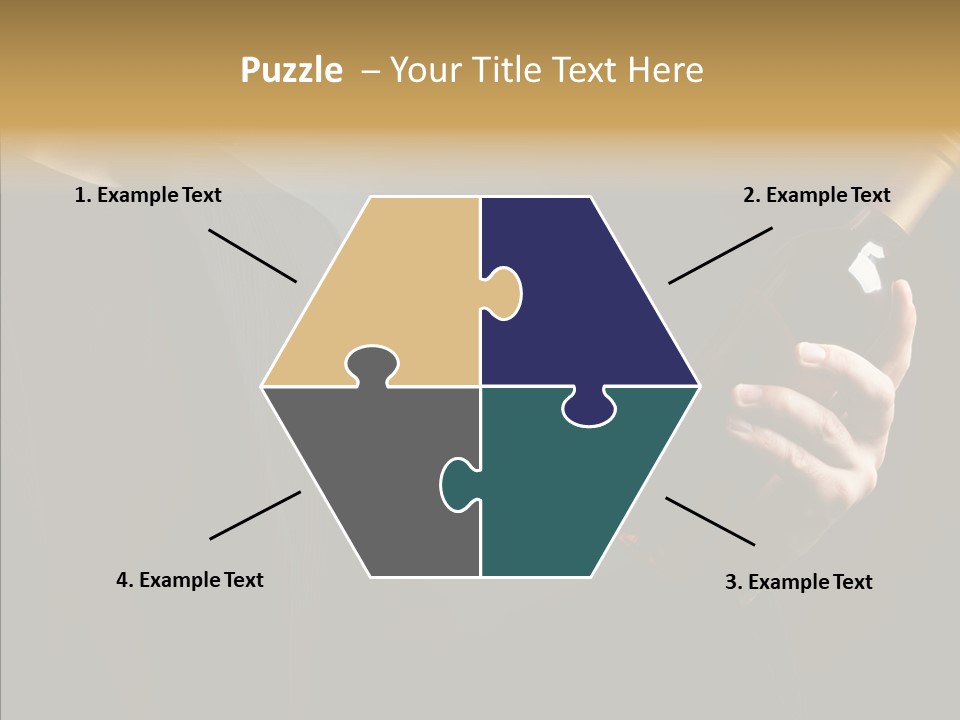 Puzzle – Your Title Text Here

1. Example Text

2. Example Text

4. Example Text

3. Example Text